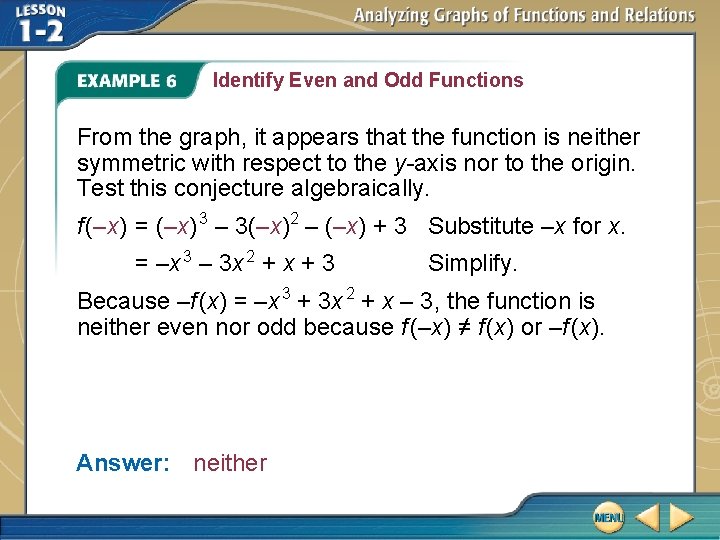 LESSON 1-2

Analyzing Graphs of Functions and Relations

EXAMPLE 6 Identify Even and Odd Functions

From the graph, it appears that the function is neither symmetric with respect to the $y$-axis nor to the origin. Test this conjecture algebraically.

$f(-x) = (-x)^3 - 3(-x)^2 - (-x) + 3$ Substitute $-x$ for $x$.

$= -x^3 - 3x^2 + x + 3$ Simplify.

Because $-f(x) = -x^3 + 3x^2 + x - 3$, the function is neither even nor odd because $f(-x) \neq f(x)$ or $-f(x)$.

Answer: neither

MENU